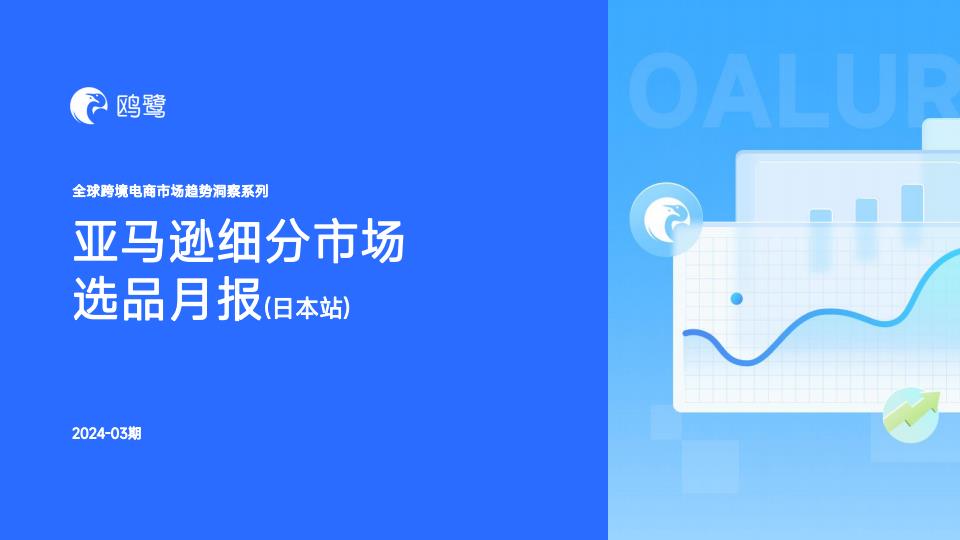 鸥鹭

全球跨境电商市场趋势洞察系列

亚马逊细分市场
选品月报(日本站)

2024-03期

OALUR